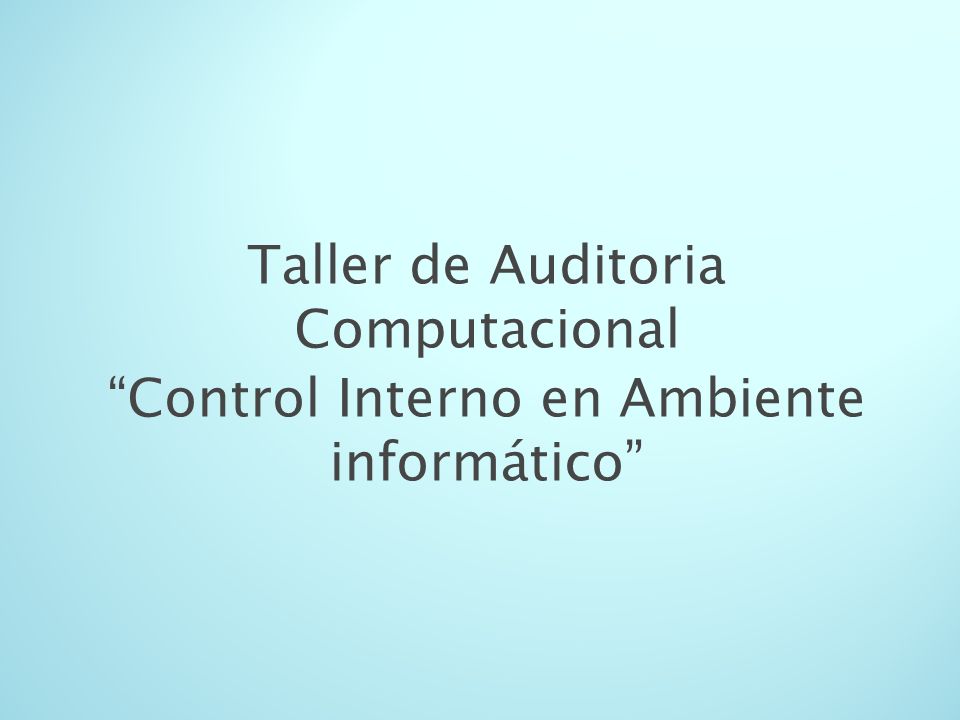 Taller de Auditoria Computacional
“Control Interno en Ambiente informático”